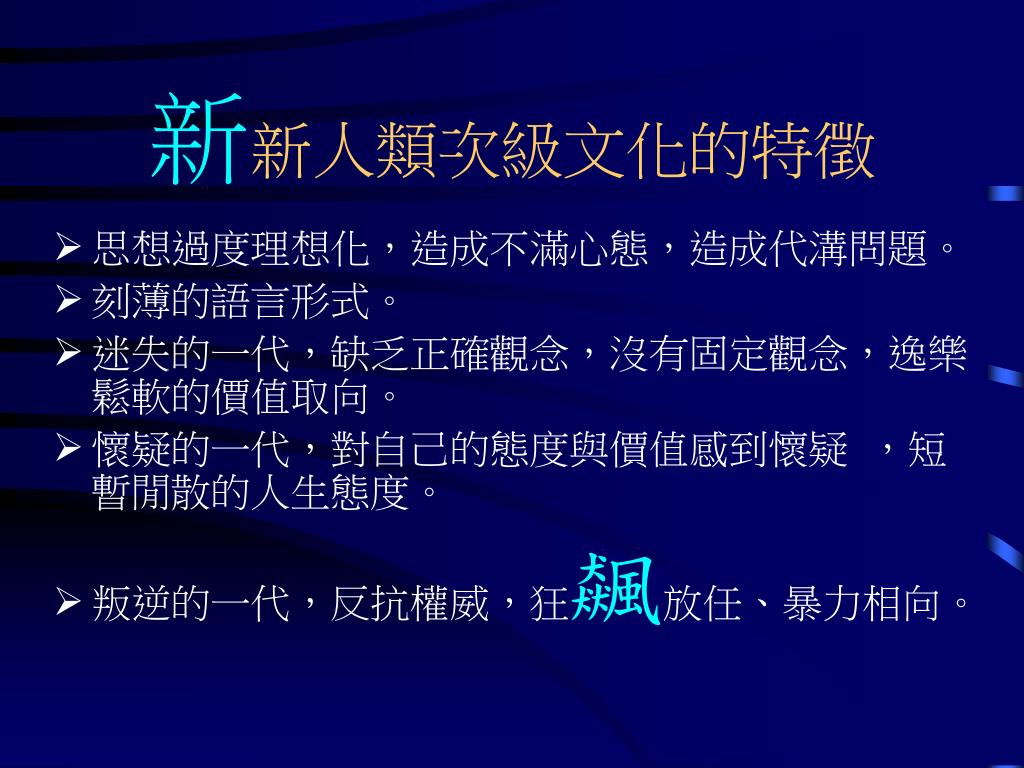 新新人類次級文化的特徵

➢ 思想過度理想化，造成不滿心態，造成代溝問題。

➢ 刻薄的語言形式。

➢ 迷失的一代，缺乏正確觀念，沒有固定觀念，逸樂鬆軟的價值取向。

➢ 懷疑的一代，對自己的態度與價值感到懷疑 ，短暫閒散的人生態度。

➢ 叛逆的一代，反抗權威，狂飆放任、暴力相向。